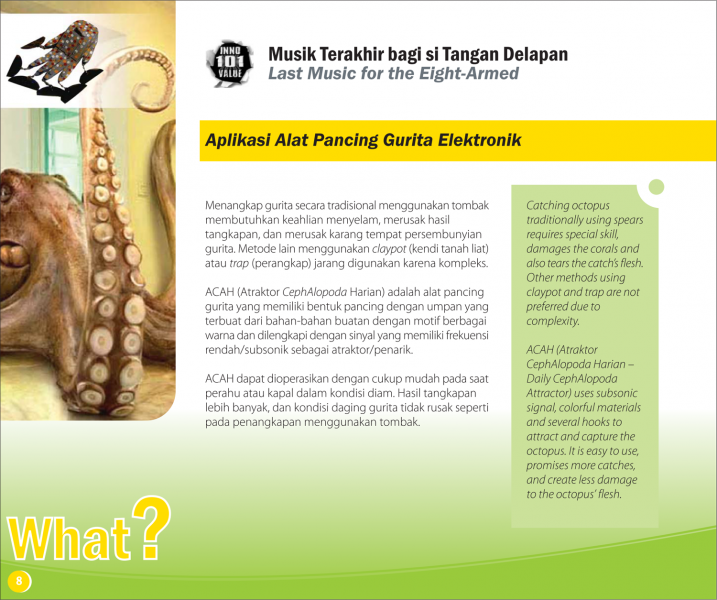 INNO 101 VALUE

Musik Terakhir bagi si Tangan Delapan
Last Music for the Eight-Armed

Aplikasi Alat Pancing Gurita Elektronik

Menangkap gurita secara tradisional menggunakan tombak membutuhkan keahlian menyelam, merusak hasil tangkapan, dan merusak karang tempat persembunyian gurita. Metode lain menggunakan claypot (kendi tanah liat) atau trap (perangkap) jarang digunakan karena kompleks.

ACAH (Atraktor CephAlopoda Harian) adalah alat pancing gurita yang memiliki bentuk pancing dengan umpan yang terbuat dari bahan-bahan buatan dengan motif berbagai warna dan dilengkapi dengan sinyal yang memiliki frekuensi rendah/subsonik sebagai atraktor/penarik.

ACAH dapat dioperasikan dengan cukup mudah pada saat perahu atau kapal dalam kondisi diam. Hasil tangkapan lebih banyak, dan kondisi daging gurita tidak rusak seperti pada penangkapan menggunakan tombak.

Catching octopus traditionally using spears requires special skill, damages the corals and also tears the catch's flesh. Other methods using claypot and trap are not preferred due to complexity.

ACAH (Atraktor CephAlopoda Harian – Daily CephAlopoda Attractor) uses subsonic signal, colorful materials and several hooks to attract and capture the octopus. It is easy to use, promises more catches, and create less damage to the octopus' flesh.

What?

8